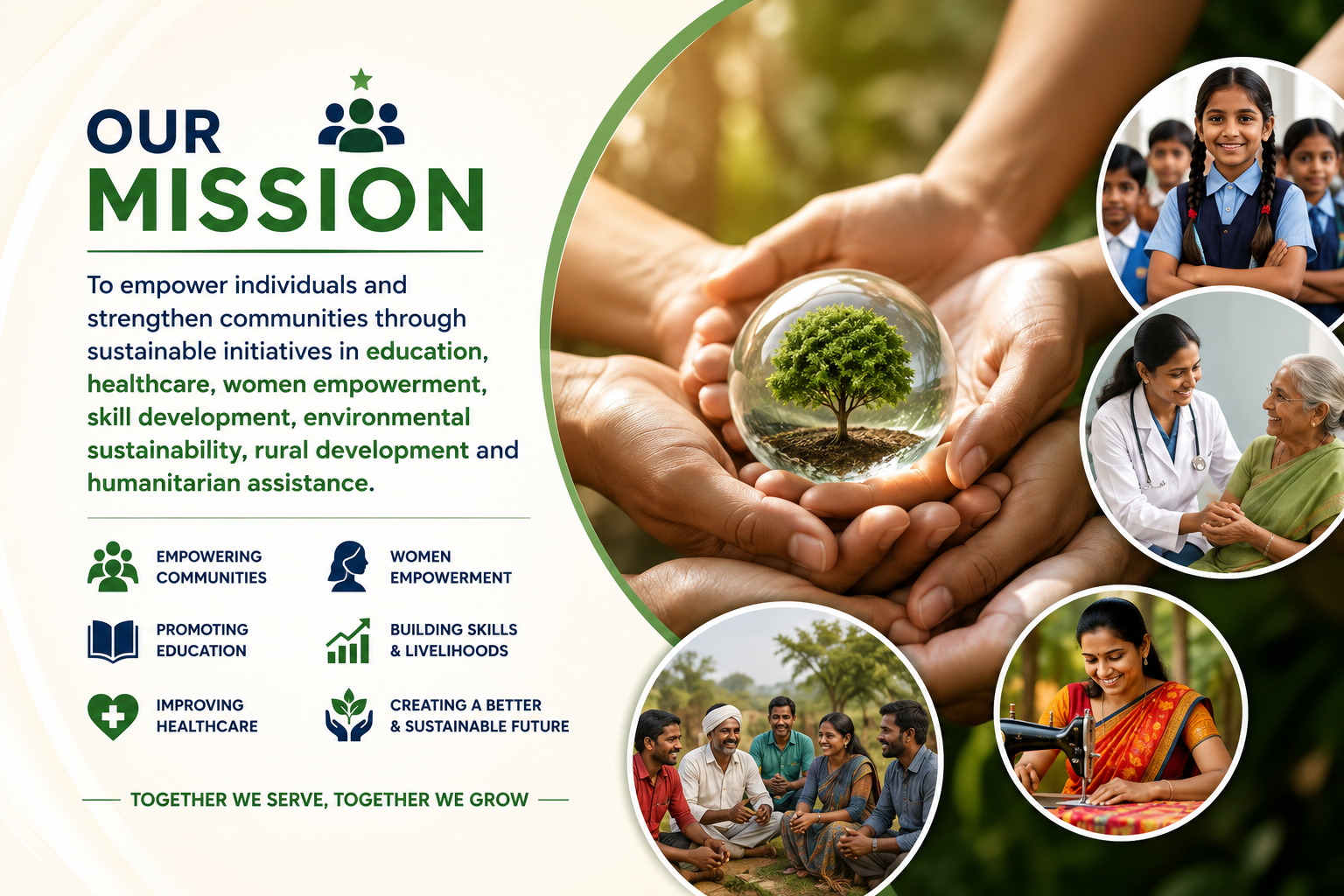 OUR
MISSION

To empower individuals and strengthen communities through sustainable initiatives in education, healthcare, women empowerment, skill development, environmental sustainability, rural development and humanitarian assistance.

EMPOWERING COMMUNITIES

WOMEN EMPOWERMENT

PROMOTING EDUCATION

BUILDING SKILLS & LIVELIHOODS

IMPROVING HEALTHCARE

CREATING A BETTER & SUSTAINABLE FUTURE

TOGETHER WE SERVE, TOGETHER WE GROW